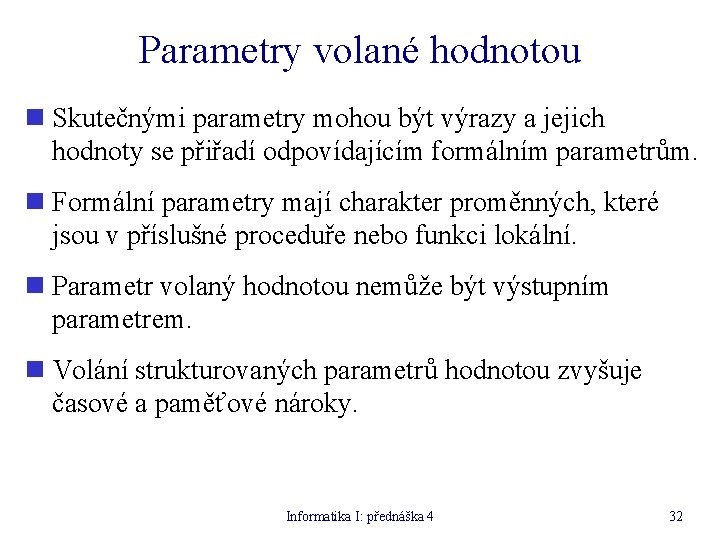 Parametry volané hodnotou

Skutečnými parametry mohou být výrazy a jejich hodnoty se přiřadí odpovídajícím formálním parametrům.

Formální parametry mají charakter proměnných, které jsou v příslušné proceduře nebo funkci lokální.

Parametr volaný hodnotou nemůže být výstupním parametrem.

Volání strukturovaných parametrů hodnotou zvyšuje časové a paměťové nároky.

Informatika I: přednáška 4

32